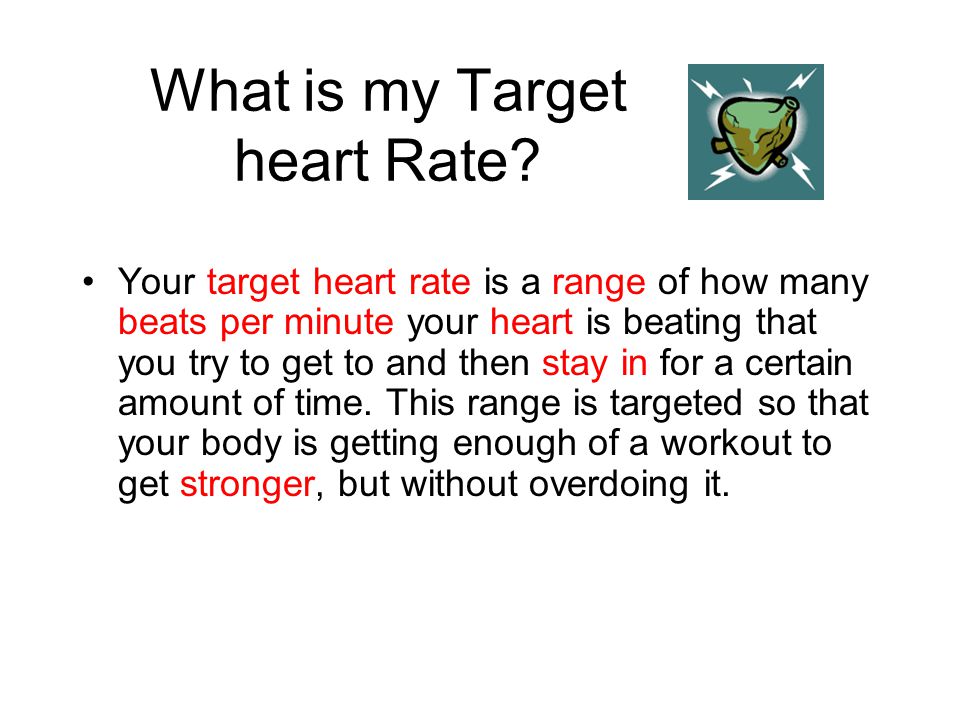 What is my Target heart Rate?

• Your target heart rate is a range of how many beats per minute your heart is beating that you try to get to and then stay in for a certain amount of time. This range is targeted so that your body is getting enough of a workout to get stronger, but without overdoing it.